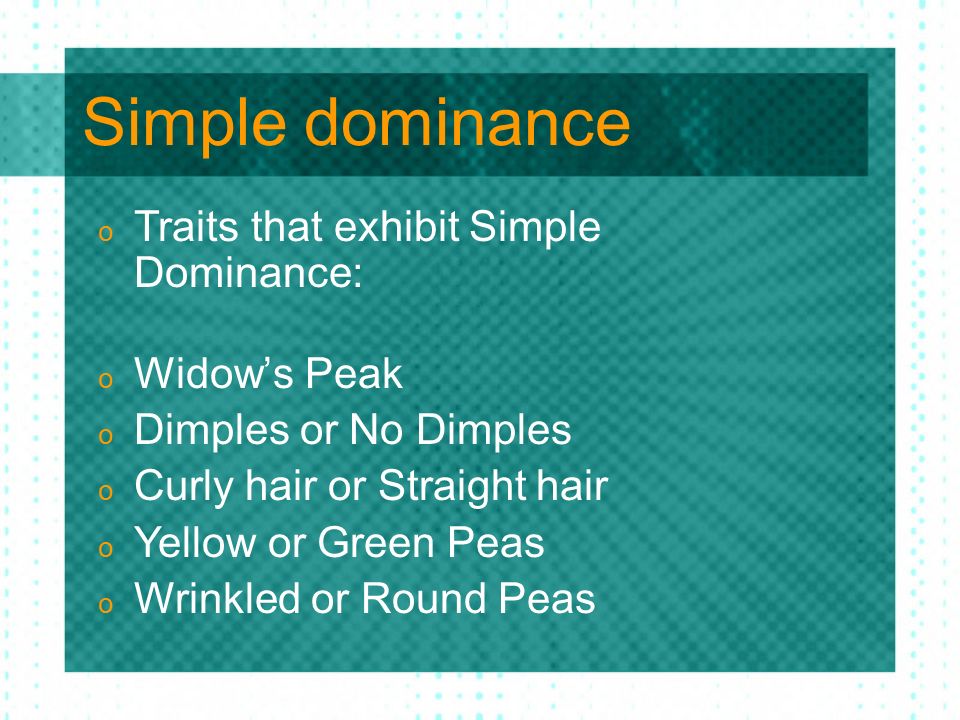 Simple dominance

o Traits that exhibit Simple Dominance:

o Widow’s Peak
o Dimples or No Dimples
o Curly hair or Straight hair
o Yellow or Green Peas
o Wrinkled or Round Peas